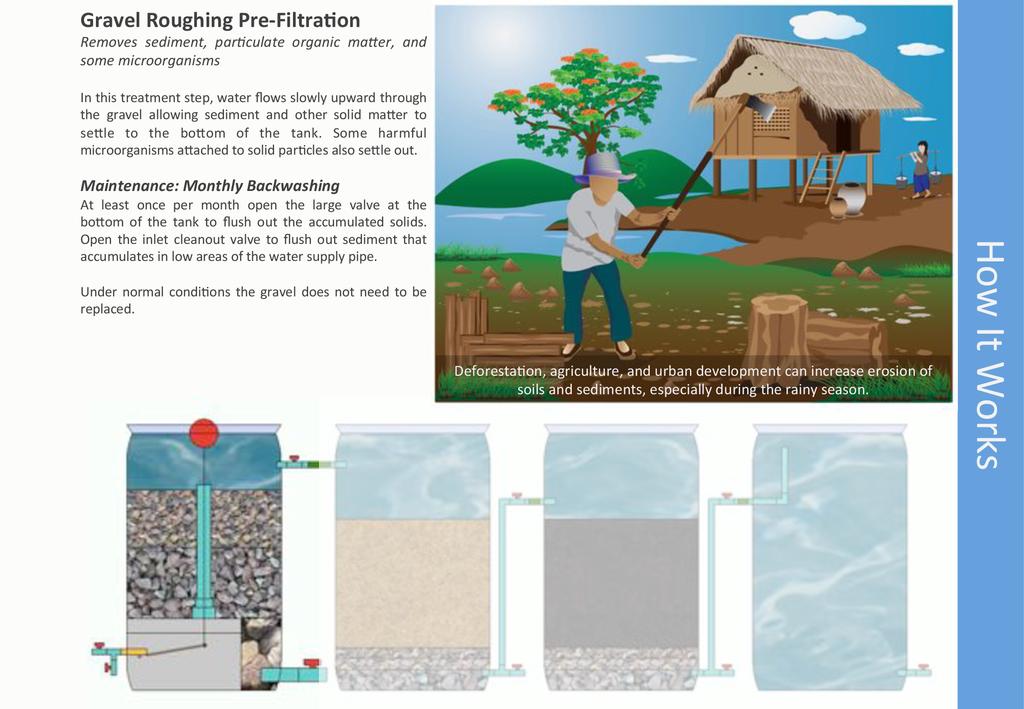 Gravel Roughing Pre-Filtration
Removes sediment, particulate organic matter, and some microorganisms

In this treatment step, water flows slowly upward through the gravel allowing sediment and other solid matter to settle to the bottom of the tank. Some harmful microorganisms attached to solid particles also settle out.

Maintenance: Monthly Backwashing
At least once per month open the large valve at the bottom of the tank to flush out the accumulated solids. Open the inlet cleanout valve to flush out sediment that accumulates in low areas of the water supply pipe.

Under normal conditions the gravel does not need to be replaced.

Deforestation, agriculture, and urban development can increase erosion of soils and sediments, especially during the rainy season.

How It Works